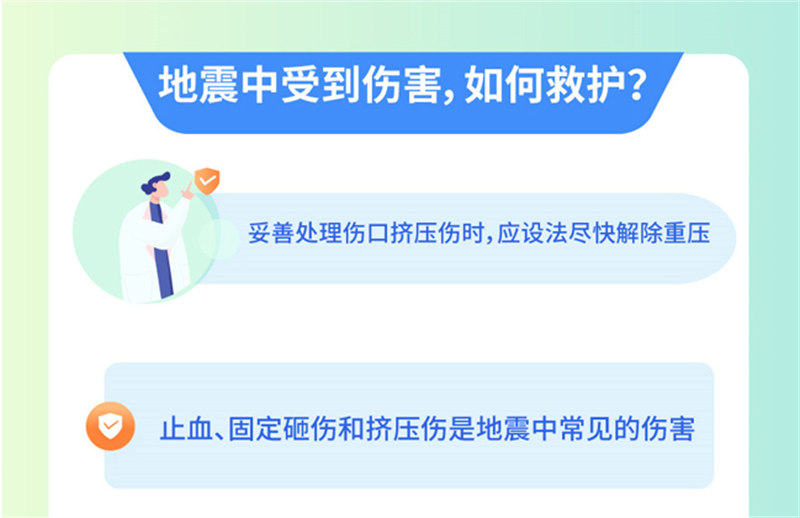 地震中受到伤害，如何救护？

妥善处理伤口挤压伤时，应设法尽快解除重压

止血、固定砸伤和挤压伤是地震中常见的伤害